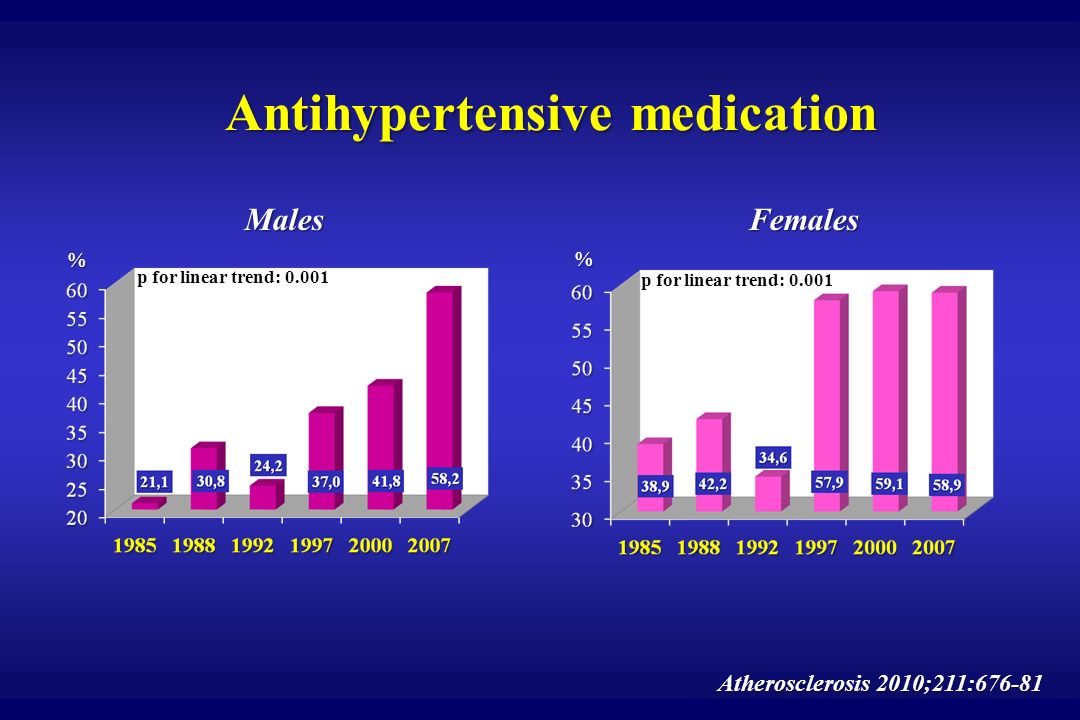 Antihypertensive medication

Males

%

p for linear trend: 0.001

60
55
50
45
40
35
30
25
20

21,1
30,8
24,2
37,0
41,8
58,2

1985 1988 1992 1997 2000 2007

Females

%

p for linear trend: 0.001

60
55
50
45
40
35
30

38,9
42,2
34,6
57,9
59,1
58,9

1985 1988 1992 1997 2000 2007

Atherosclerosis 2010;211:676-81